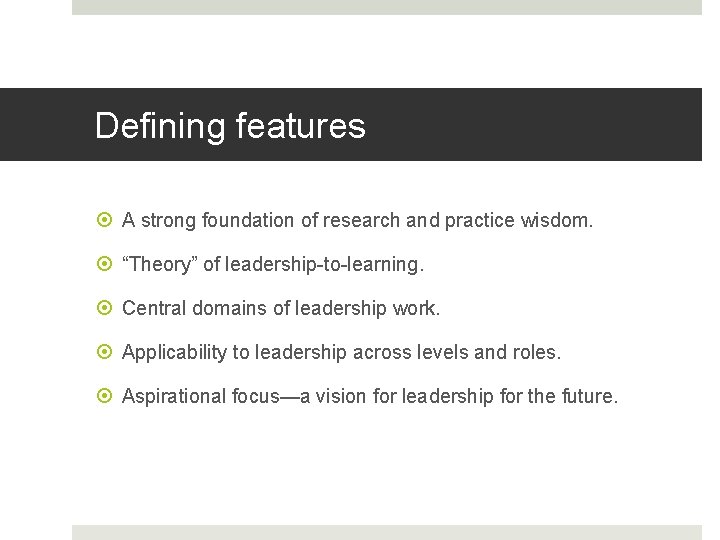 Defining features

A strong foundation of research and practice wisdom.

“Theory” of leadership-to-learning.

Central domains of leadership work.

Applicability to leadership across levels and roles.

Aspirational focus—a vision for leadership for the future.